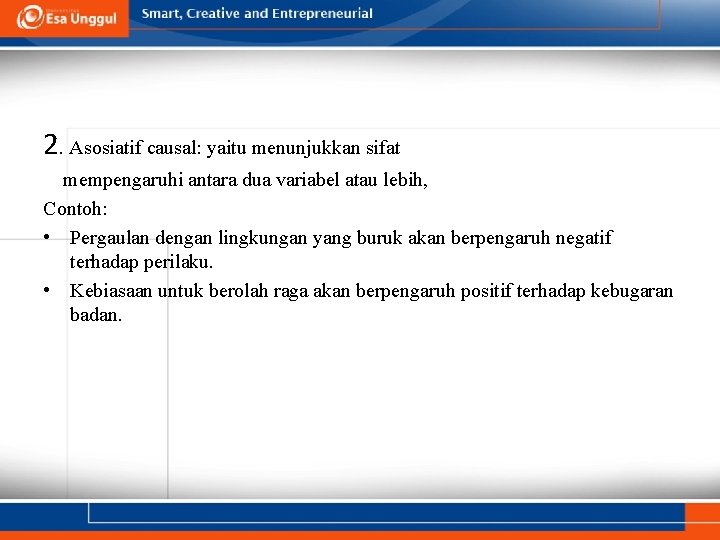 Esa Unggul

Smart, Creative and Entrepreneurial

2. Asosiatif causal: yaitu menunjukkan sifat mempengaruhi antara dua variabel atau lebih,

Contoh:

• Pergaulan dengan lingkungan yang buruk akan berpengaruh negatif terhadap perilaku.

• Kebiasaan untuk berolah raga akan berpengaruh positif terhadap kebugaran badan.